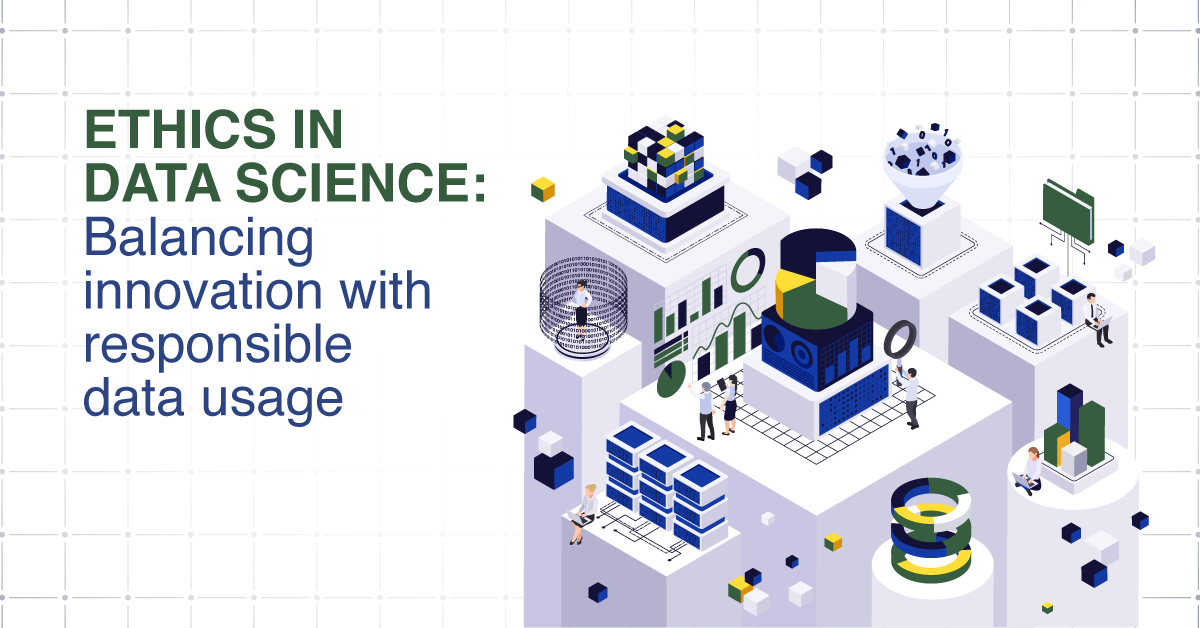 ETHICS IN DATA SCIENCE:
Balancing innovation with responsible data usage